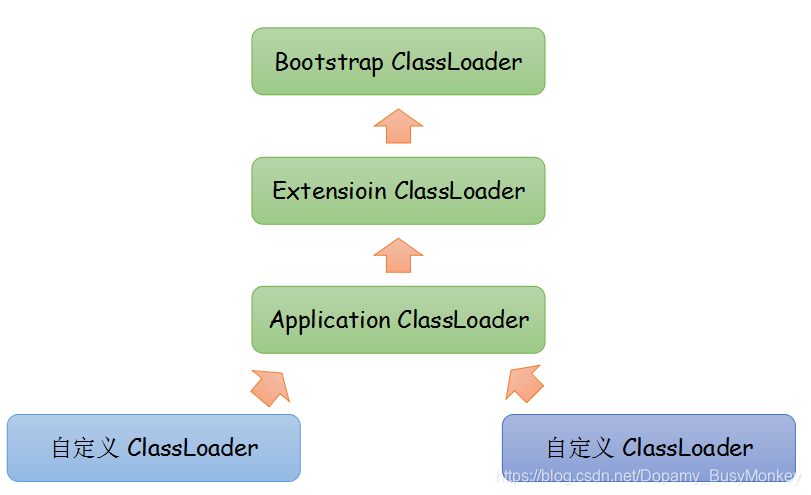 Bootstrap ClassLoader

Extensioin ClassLoader

Application ClassLoader

自定义 ClassLoader

自定义 ClassLoader

https://blog.csdn.net/Dopamy_BusyMonkey